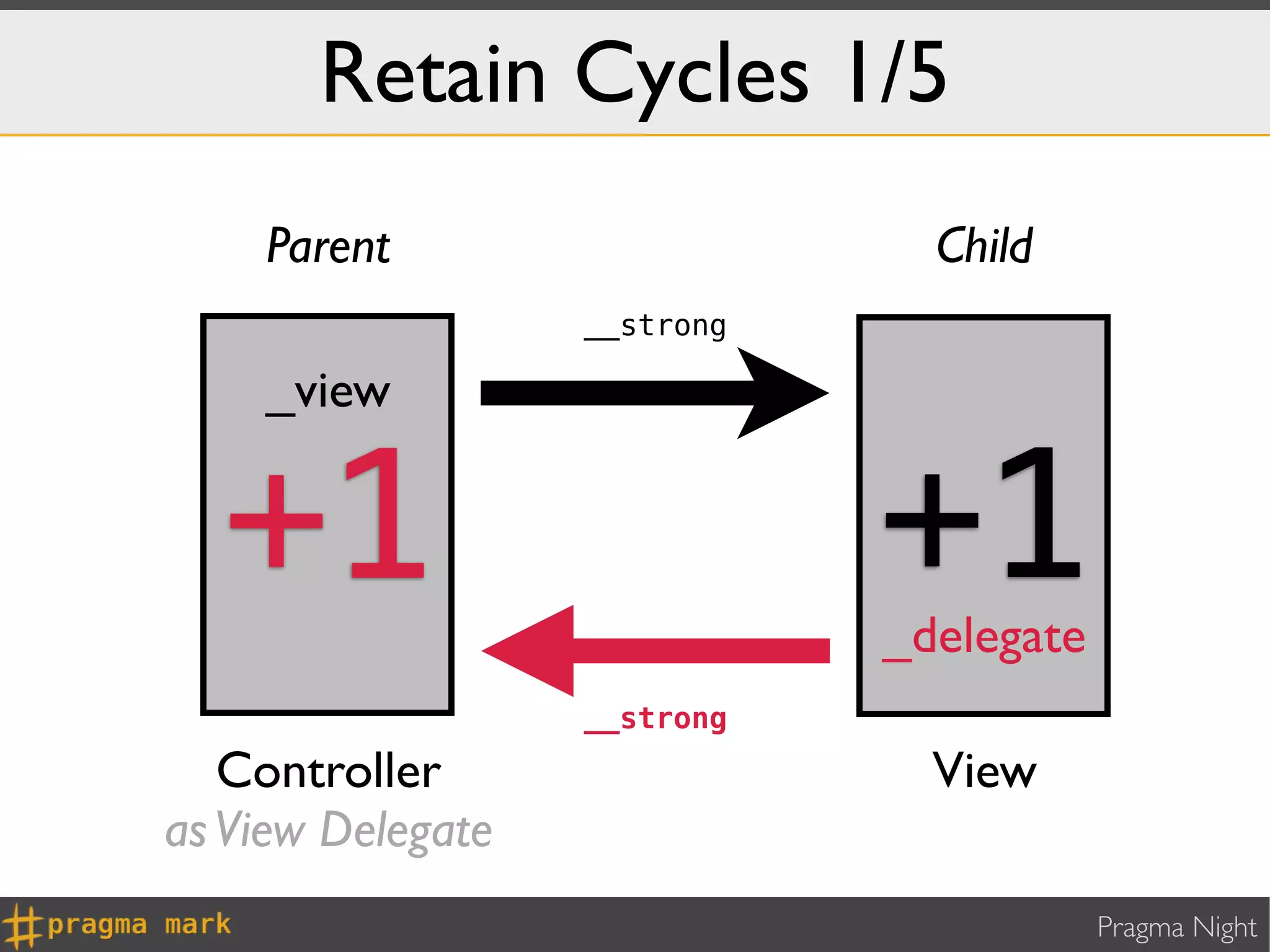 Retain Cycles 1/5

Parent

Child

__strong

_view

+1

+1

_delegate

__strong

Controller

as View Delegate

View

#pragma mark

Pragma Night